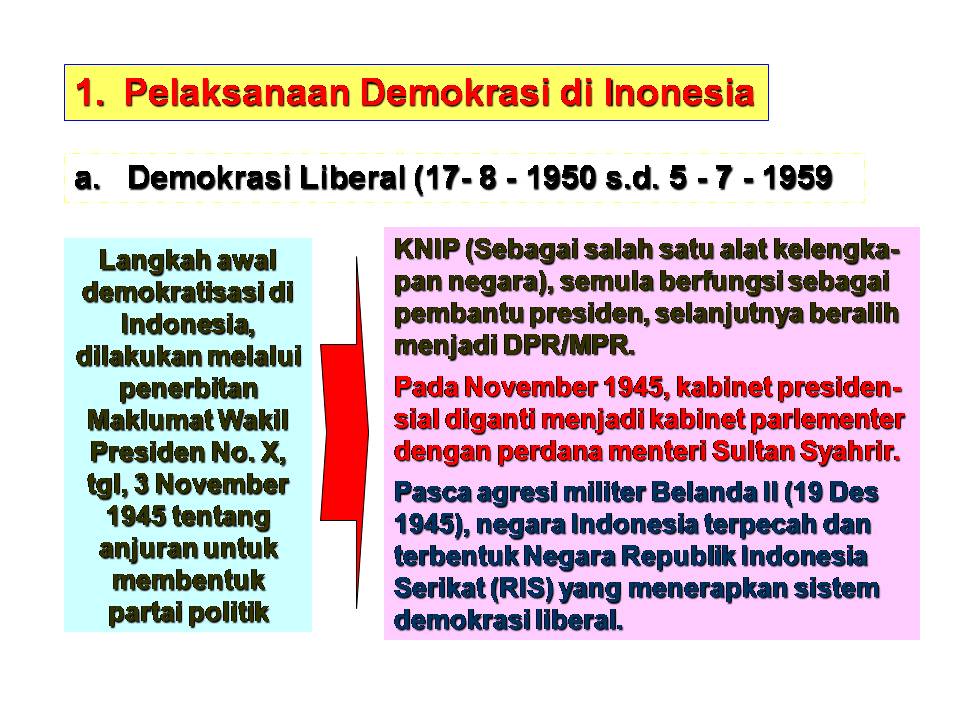 1. Pelaksanaan Demokrasi di Inonesia

a. Demokrasi Liberal (17- 8 - 1950 s.d. 5 - 7 - 1959

Langkah awal demokratisasi di Indonesia, dilakukan melalui penerbitan Maklumat Wakil Presiden No. X, tgl, 3 November 1945 tentang anjuran untuk membentuk partai politik

KNIP (Sebagai salah satu alat kelengkapan negara), semula berfungsi sebagai pembantu presiden, selanjutnya beralih menjadi DPR/MPR.

Pada November 1945, kabinet presidensial diganti menjadi kabinet parlementer dengan perdana menteri Sultan Syahrir.

Pasca agresi militer Belanda II (19 Des 1945), negara Indonesia terpecah dan terbentuk Negara Republik Indonesia Serikat (RIS) yang menerapkan sistem demokrasi liberal.